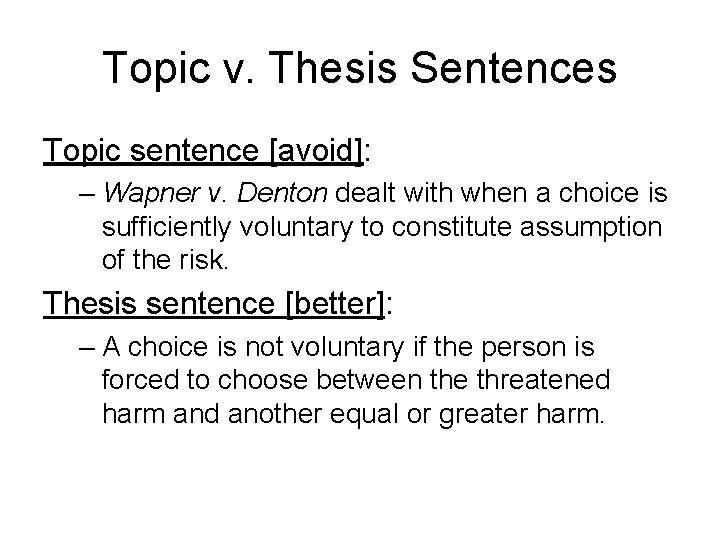 Topic v. Thesis Sentences

Topic sentence [avoid]:

– Wapner v. Denton dealt with when a choice is sufficiently voluntary to constitute assumption of the risk.

Thesis sentence [better]:

– A choice is not voluntary if the person is forced to choose between the threatened harm and another equal or greater harm.